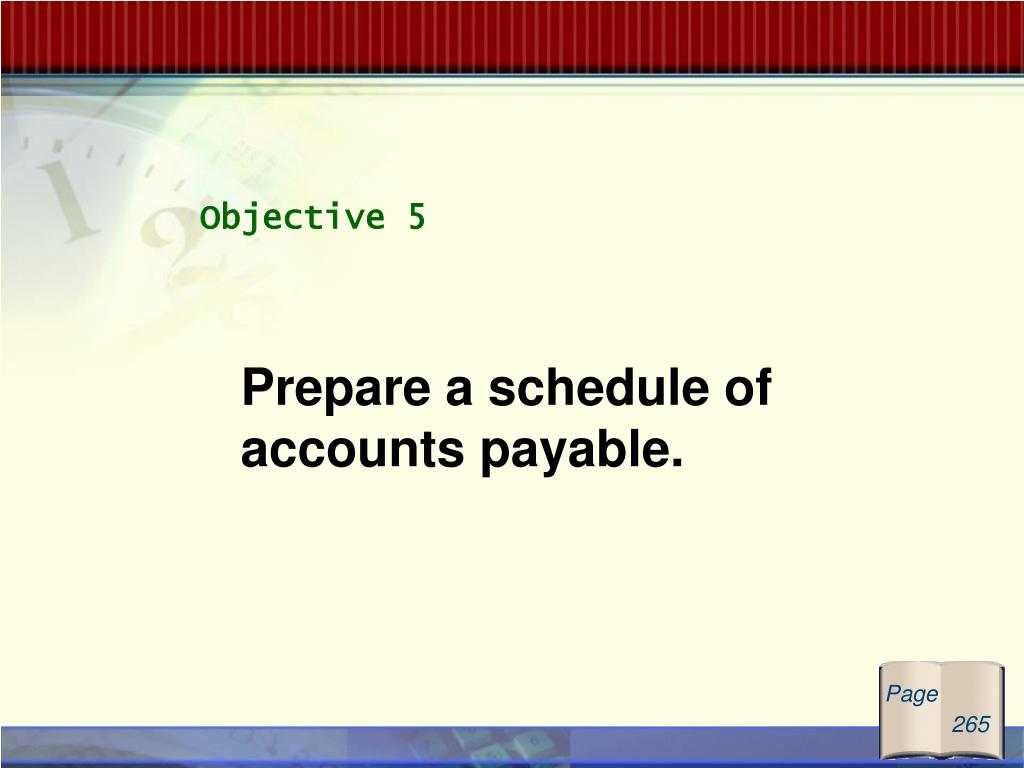 Objective 5

Prepare a schedule of accounts payable.

Page
265